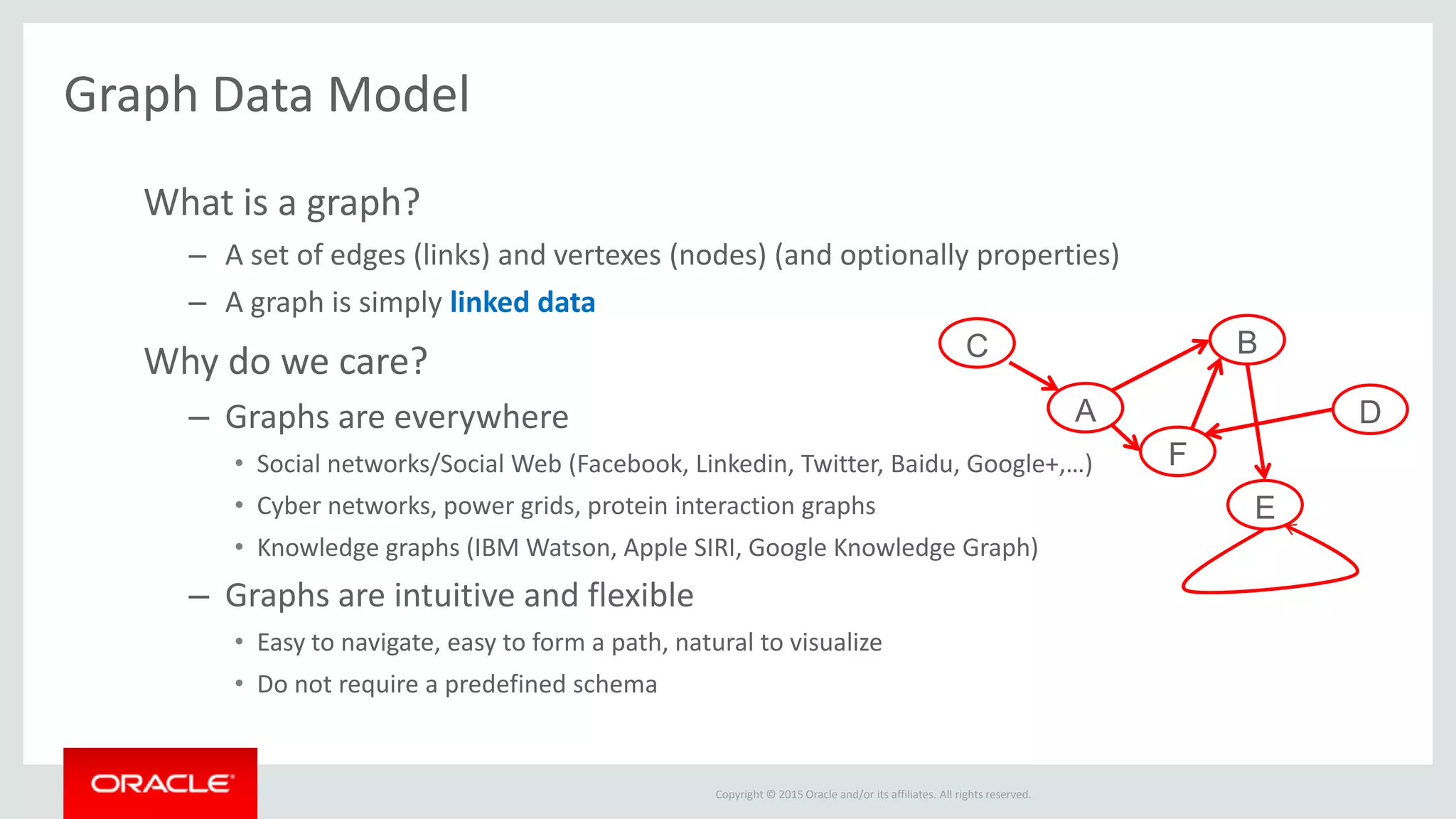 Graph Data Model

What is a graph?

– A set of edges (links) and vertexes (nodes) (and optionally properties)

– A graph is simply linked data

Why do we care?

– Graphs are everywhere

• Social networks/Social Web (Facebook, Linkedin, Twitter, Baidu, Google+,...)

• Cyber networks, power grids, protein interaction graphs

• Knowledge graphs (IBM Watson, Apple SIRI, Google Knowledge Graph)

– Graphs are intuitive and flexible

• Easy to navigate, easy to form a path, natural to visualize

• Do not require a predefined schema

C
B
A
D
F
E

ORACLE

Copyright © 2015 Oracle and/or its affiliates. All rights reserved.